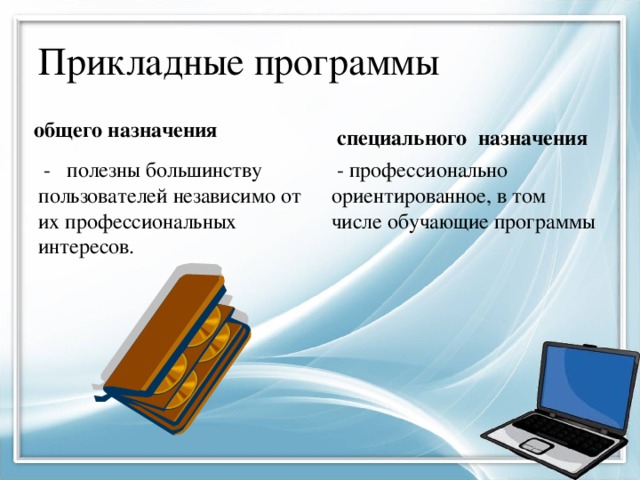 Прикладные программы

общего назначения

- полезны большинству пользователей независимо от их профессиональных интересов.

специального назначения

- профессионально ориентированное, в том числе обучающие программы